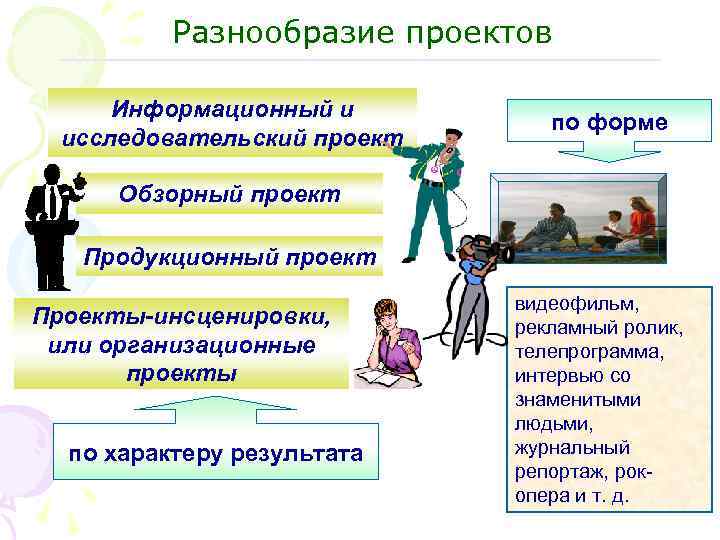 Разнообразие проектов

Информационный и исследовательский проект

Обзорный проект

Продукционный проект

Проекты-инсценировки, или организационные проекты

по характеру результата

по форме

видеофильм, рекламный ролик, телепрограмма, интервью со знаменитыми людьми, журнальный репортаж, рок-опера и т. д.